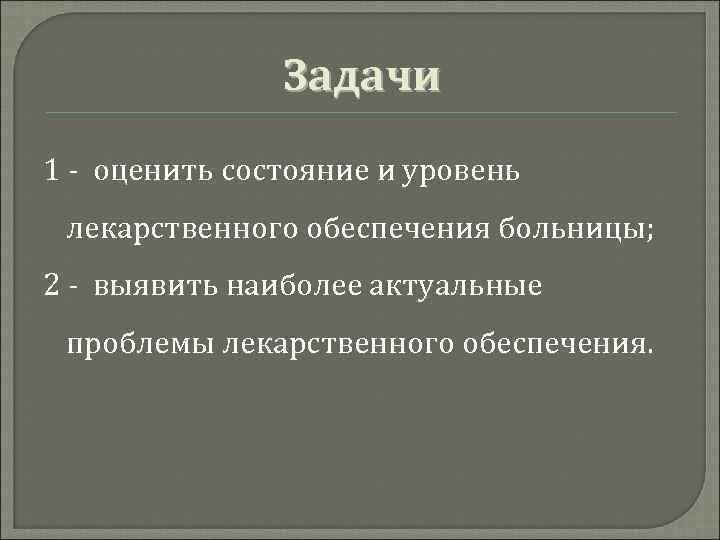 Задачи

1 - оценить состояние и уровень лекарственного обеспечения больницы;

2 - выявить наиболее актуальные проблемы лекарственного обеспечения.